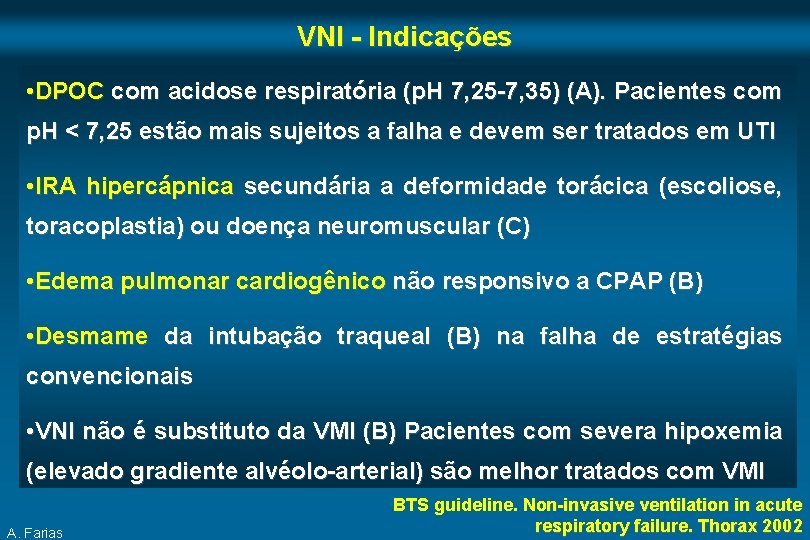 VNI - Indicações

•DPOC com acidose respiratória (pH 7,25-7,35) (A). Pacientes com pH < 7,25 estão mais sujeitos a falha e devem ser tratados em UTI

•IRA hipercápnica secundária a deformidade torácica (escoliose, toracoplastia) ou doença neuromuscular (C)

•Edema pulmonar cardiogênico não responsivo a CPAP (B)

•Desmame da intubação traqueal (B) na falha de estratégias convencionais

•VNI não é substituto da VMI (B) Pacientes com severa hipoxemia (elevado gradiente alvéolo-arterial) são melhor tratados com VMI

BTS guideline. Non-invasive ventilation in acute respiratory failure. Thorax 2002

A. Farias